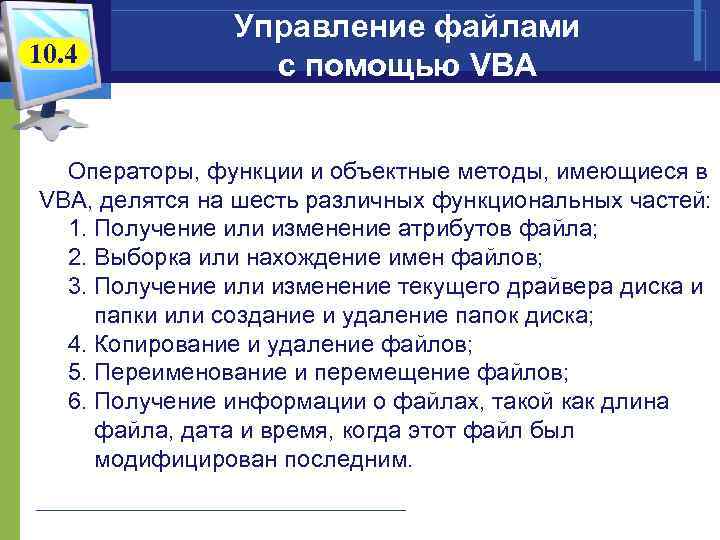 10.4

Управление файлами с помощью VBA

Операторы, функции и объектные методы, имеющиеся в VBA, делятся на шесть различных функциональных частей:
1. Получение или изменение атрибутов файла;
2. Выборка или нахождение имен файлов;
3. Получение или изменение текущего драйвера диска и папки или создание и удаление папок диска;
4. Копирование и удаление файлов;
5. Переименование и перемещение файлов;
6. Получение информации о файлах, такой как длина файла, дата и время, когда этот файл был модифицирован последним.